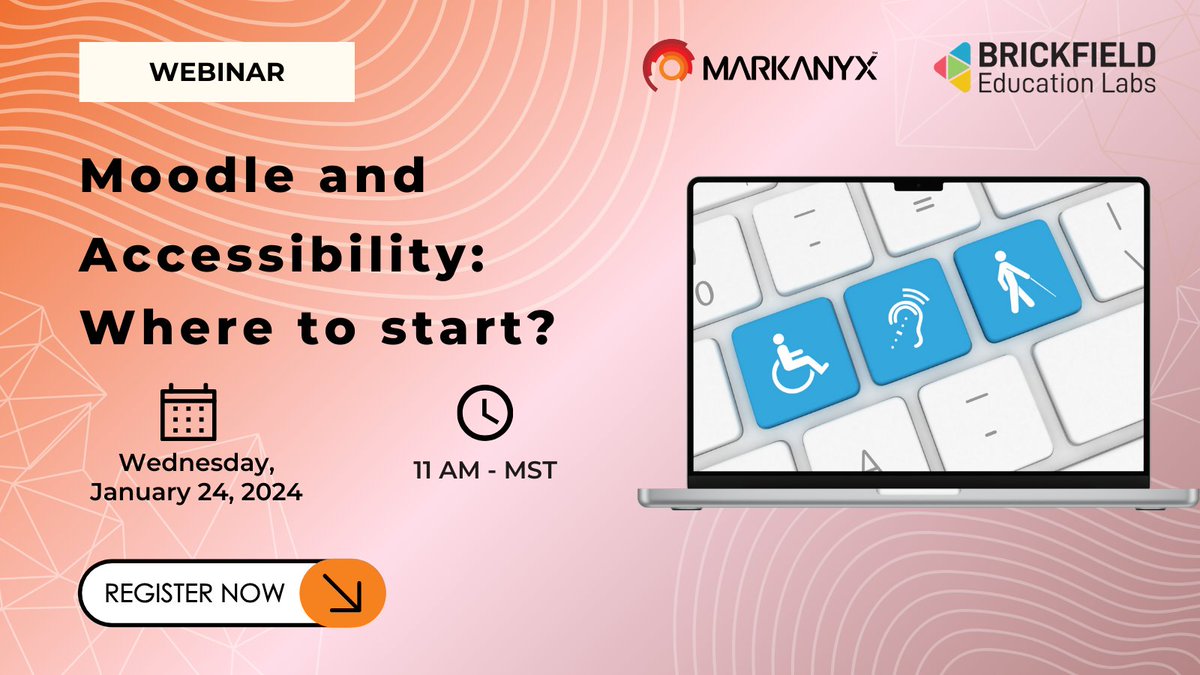 WEBINAR

MARKANYX™

BRICKFIELD
Education Labs

Moodle and Accessibility: Where to start?

Wednesday, January 24, 2024

11 AM - MST

REGISTER NOW